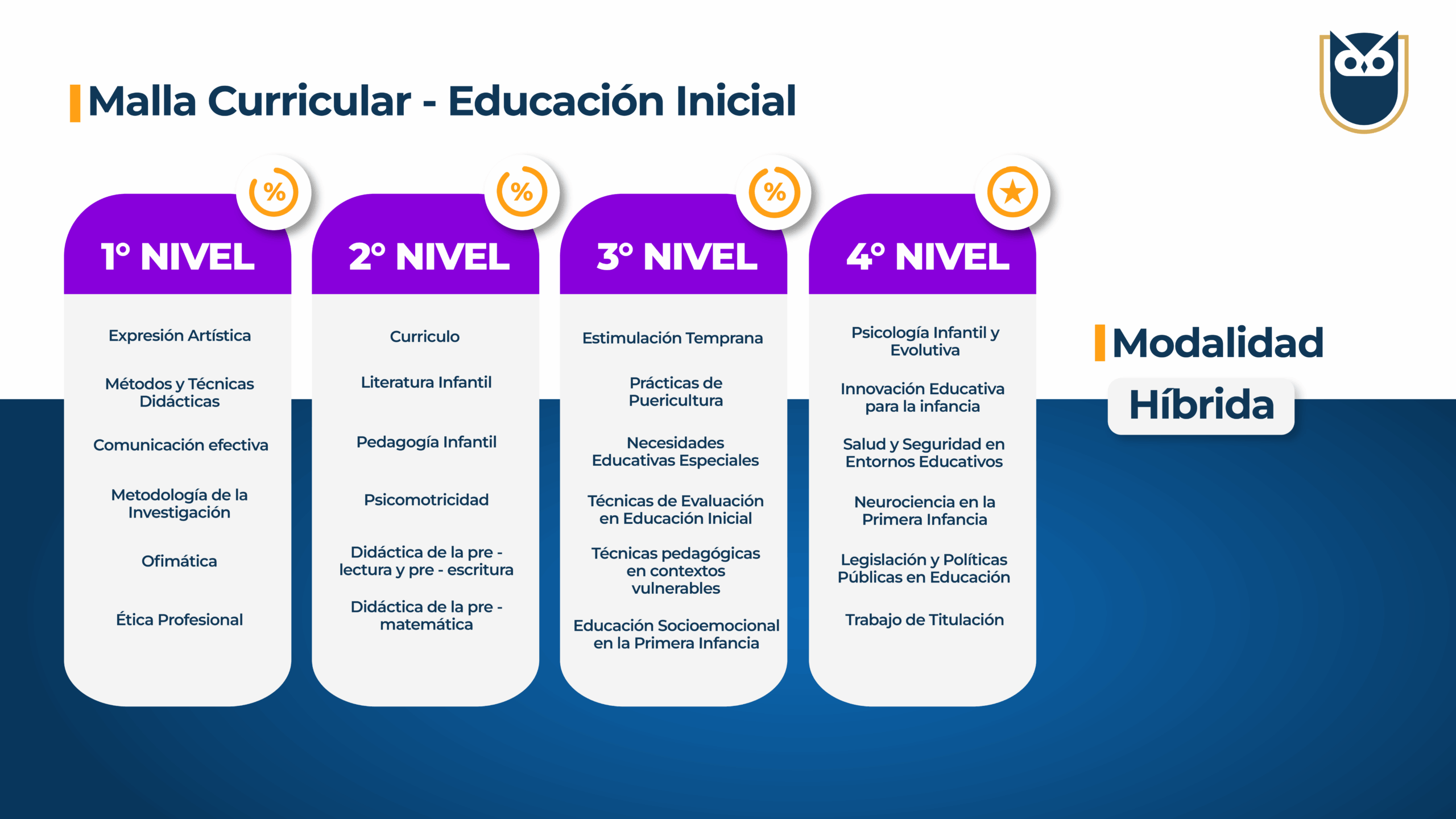 Malla Curricular - Educación Inicial

%

1° NIVEL

Expresión Artística

Métodos y Técnicas Didácticas

Comunicación efectiva

Metodología de la Investigación

Ofimática

Ética Profesional

%

2° NIVEL

Curriculo

Literatura Infantil

Pedagogía Infantil

Psicomotricidad

Didáctica de la pre - lectura y pre - escritura

Didáctica de la pre - matemática

%

3° NIVEL

Estimulación Temprana

Prácticas de Puericultura

Necesidades Educativas Especiales

Técnicas de Evaluación en Educación Inicial

Técnicas pedagógicas en contextos vulnerables

Educación Socioemocional en la Primera Infancia

4° NIVEL

Psicología Infantil y Evolutiva

Innovación Educativa para la infancia

Salud y Seguridad en Entornos Educativos

Neurociencia en la Primera Infancia

Legislación y Políticas Públicas en Educación

Trabajo de Titulación

Modalidad

Híbrida